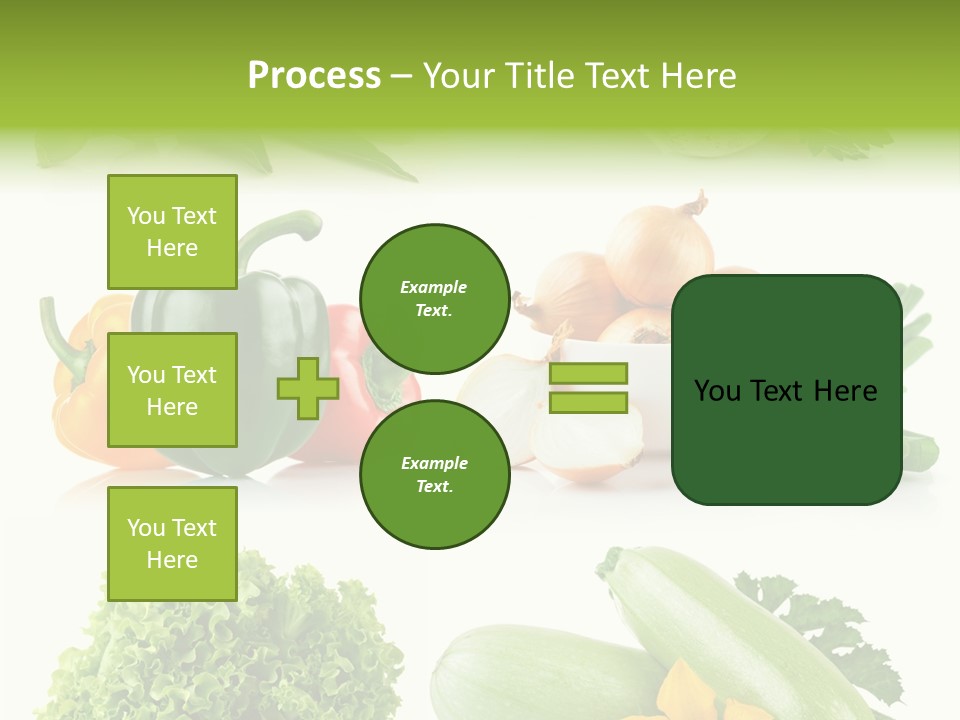 Process – Your Title Text Here

You Text Here

You Text Here

You Text Here

Example Text.

Example Text.

You Text Here